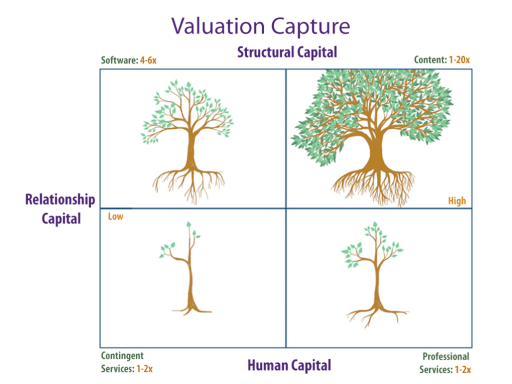 Valuation Capture

Structural Capital

Software: 4-6x

Content: 1-20x

Relationship Capital

High

Low

Contingent Services: 1-2x

Human Capital

Professional Services: 1-2x